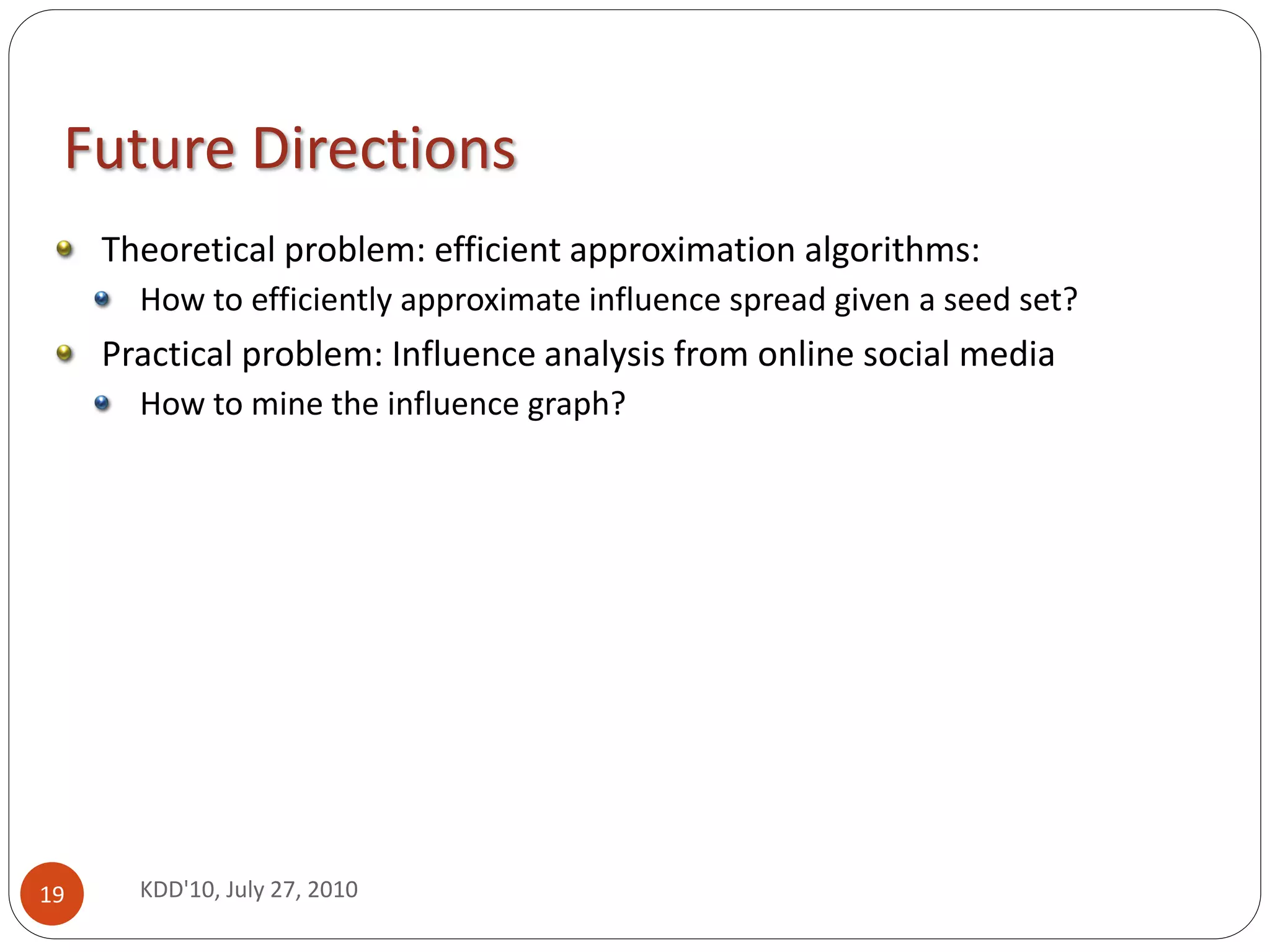 Future Directions

Theoretical problem: efficient approximation algorithms:

How to efficiently approximate influence spread given a seed set?

Practical problem: Influence analysis from online social media

How to mine the influence graph?

19

KDD'10, July 27, 2010